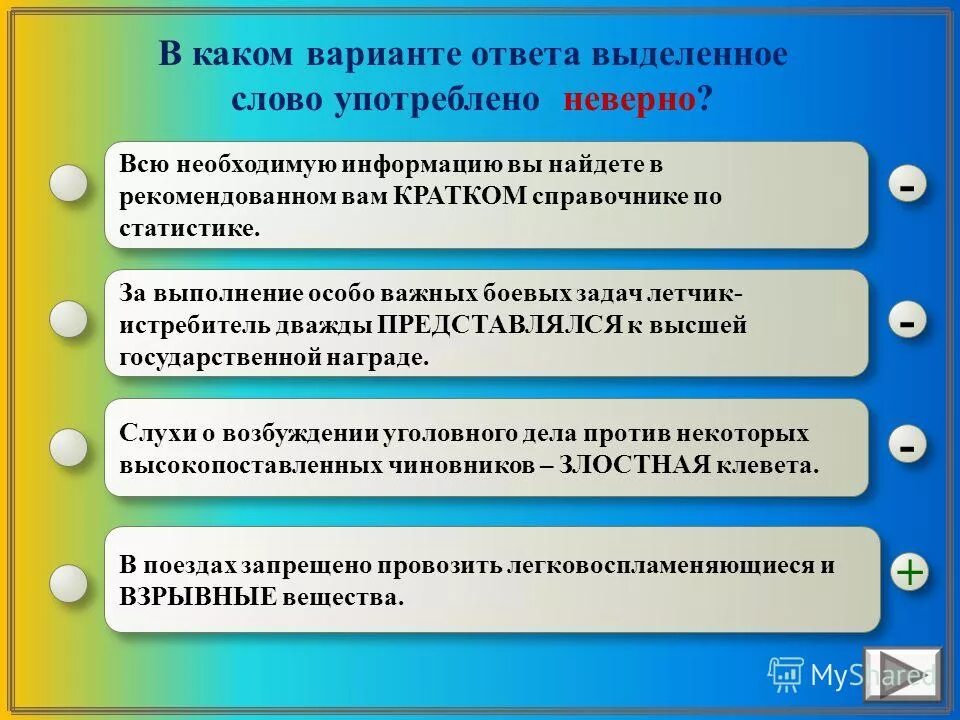 В каком варианте ответа выделенное слово употреблено неверно?

Всю необходимую информацию вы найдете в рекомендованном вам КРАТКОМ справочнике по статистике.

-

За выполнение особо важных боевых задач летчик-истребитель дважды ПРЕДСТАВЛЯЛСЯ к высшей государственной награде.

-

Слухи о возбуждении уголовного дела против некоторых высокопоставленных чиновников – ЗЛОСТНАЯ клевета.

-

В поездах запрещено провозить легковоспламеняющиеся и ВЗРЫВНЫЕ вещества.

+

MyShared